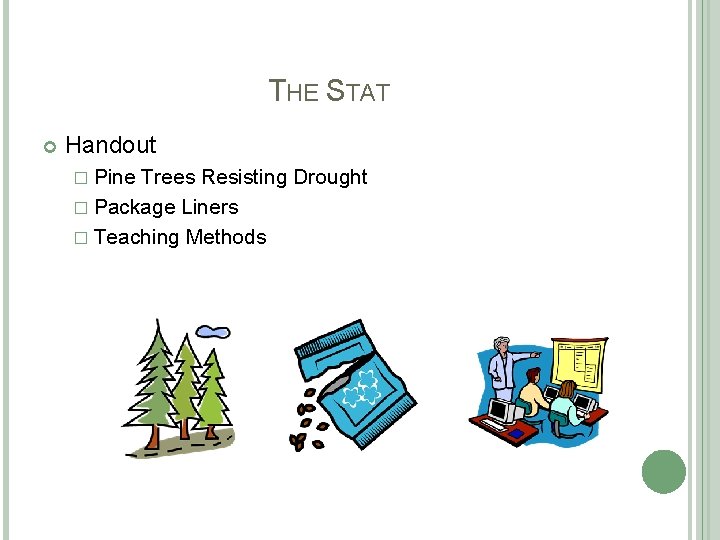 THE STAT

Handout

Pine Trees Resisting Drought

Package Liners

Teaching Methods